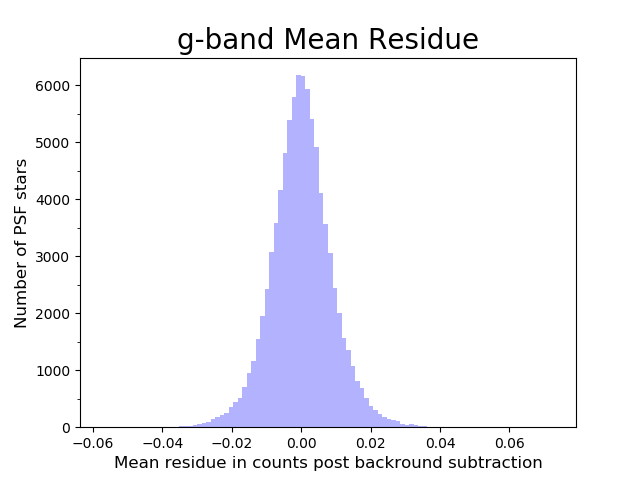 g-band Mean Residue

Number of PSF stars

6000
5000
4000
3000
2000
1000
0

−0.06 −0.04 −0.02 0.00 0.02 0.04 0.06

Mean residue in counts post backround subtraction